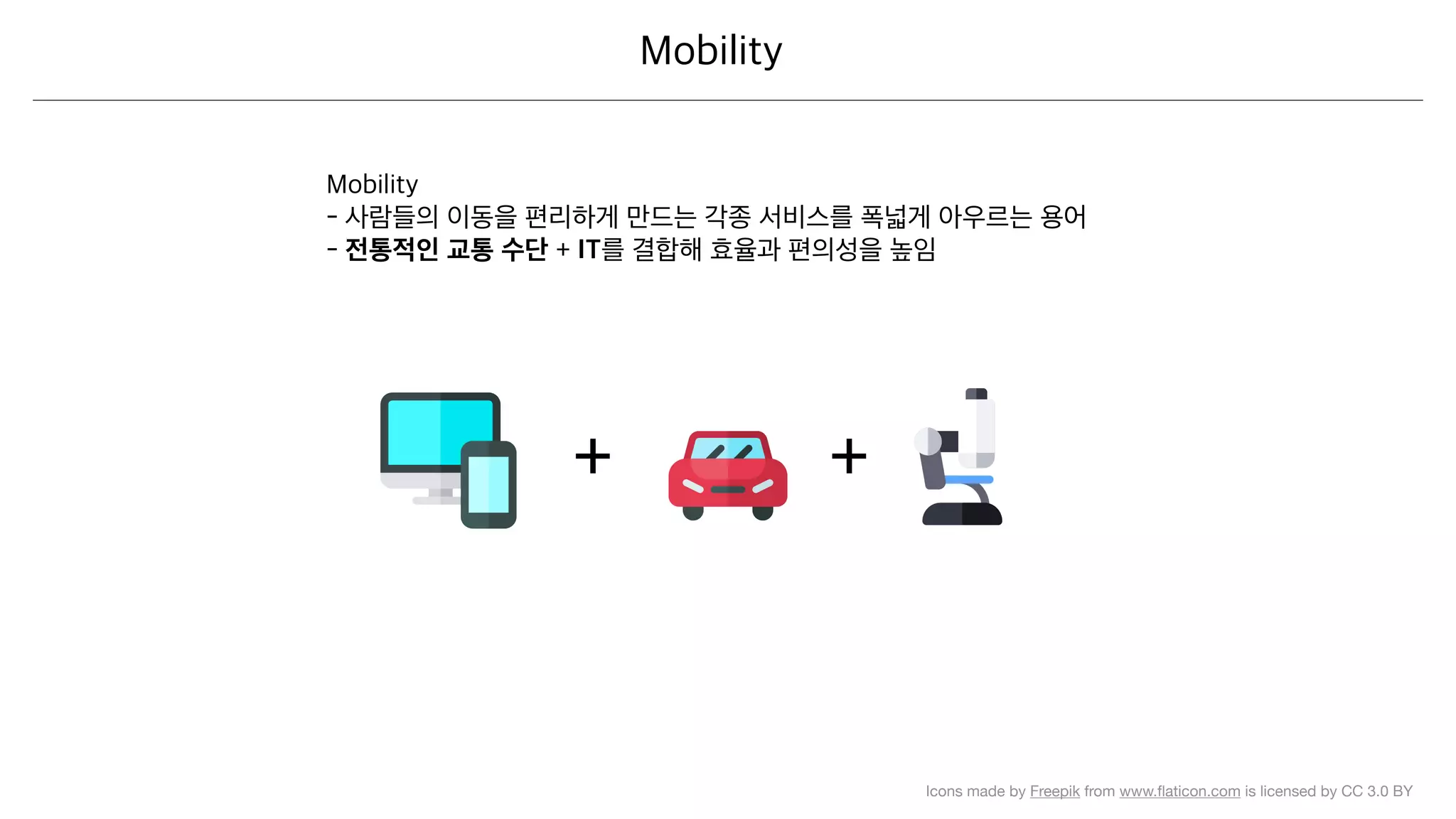 Mobility

Mobility
- 사람들의 이동을 편리하게 만드는 각종 서비스를 폭넓게 아우르는 용어
- 전통적인 교통 수단 + IT를 결합해 효율과 편의성을 높임

+ +

Icons made by Freepik from www.flaticon.com is licensed by CC 3.0 BY